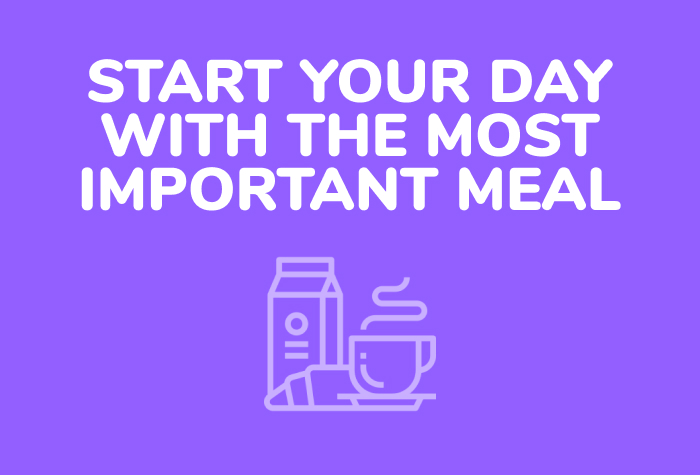 START YOUR DAY WITH THE MOST IMPORTANT MEAL